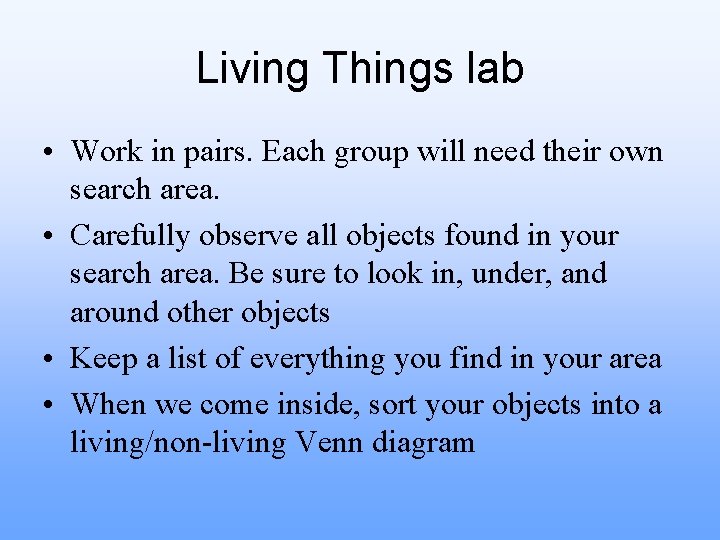 Living Things lab

• Work in pairs. Each group will need their own search area.
• Carefully observe all objects found in your search area. Be sure to look in, under, and around other objects
• Keep a list of everything you find in your area
• When we come inside, sort your objects into a living/non-living Venn diagram